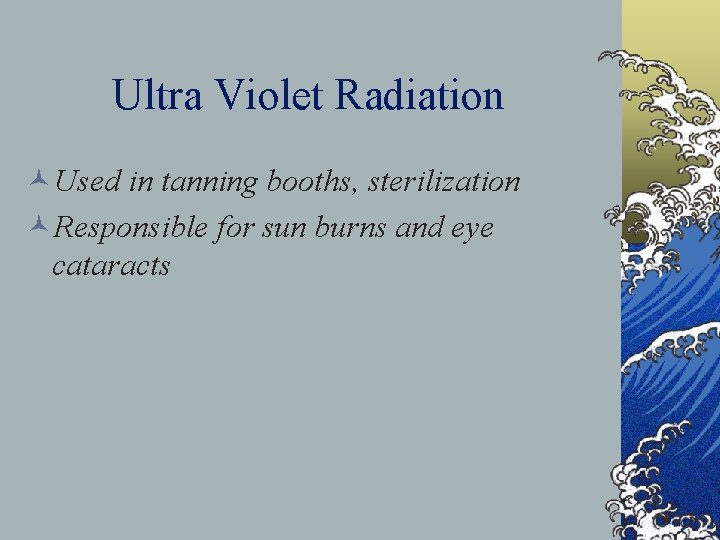 Ultra Violet Radiation

Used in tanning booths, sterilization

Responsible for sun burns and eye cataracts